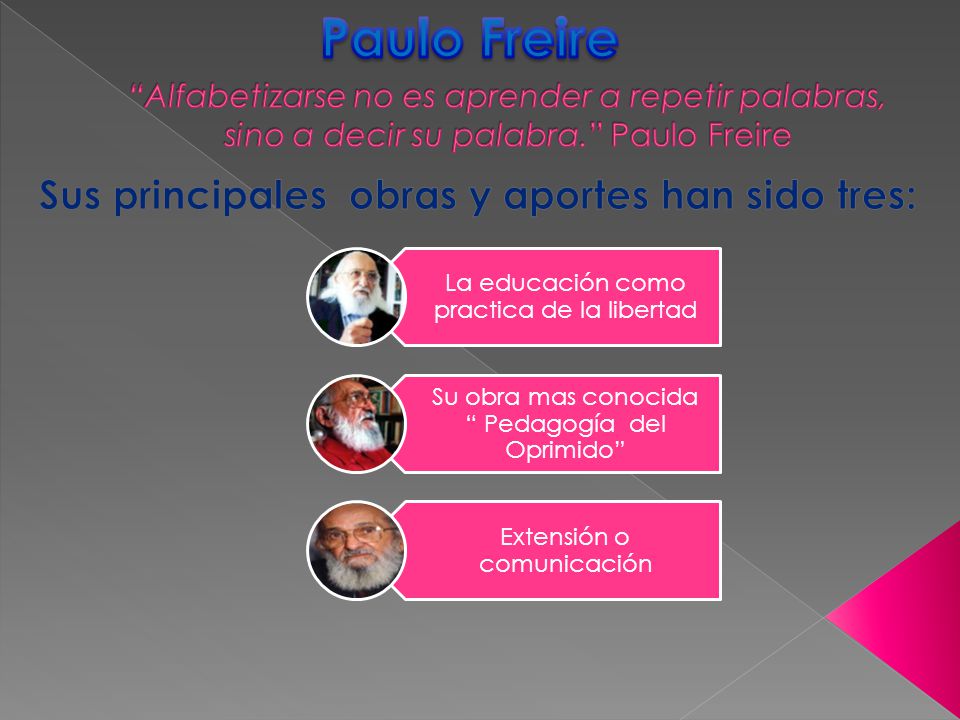 Paulo Freire

"Alfabetizarse no es aprender a repetir palabras, sino a decir su palabra." Paulo Freire

Sus principales obras y aportes han sido tres:

La educación como practica de la libertad

Su obra mas conocida " Pedagogía del Oprimido"

Extensión o comunicación